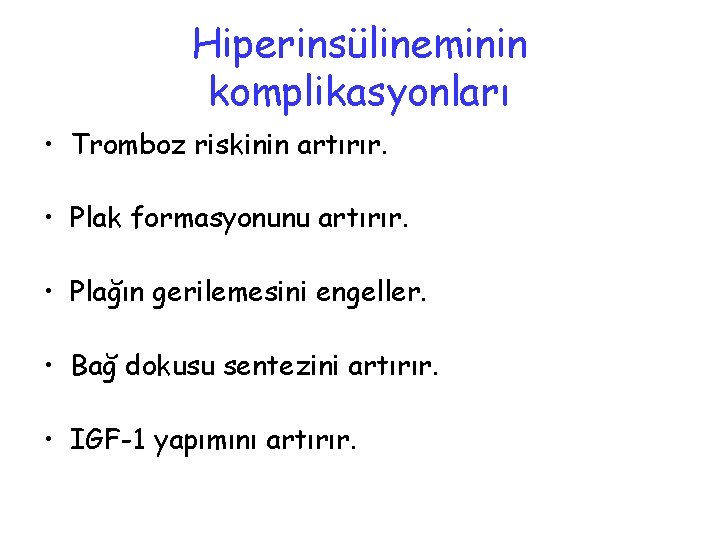 Hiperinsülineminin komplikasyonları

• Tromboz riskinin artırır.

• Plak formasyonunu artırır.

• Plağın gerilemesini engeller.

• Bağ dokusu sentezini artırır.

• IGF-1 yapımını artırır.